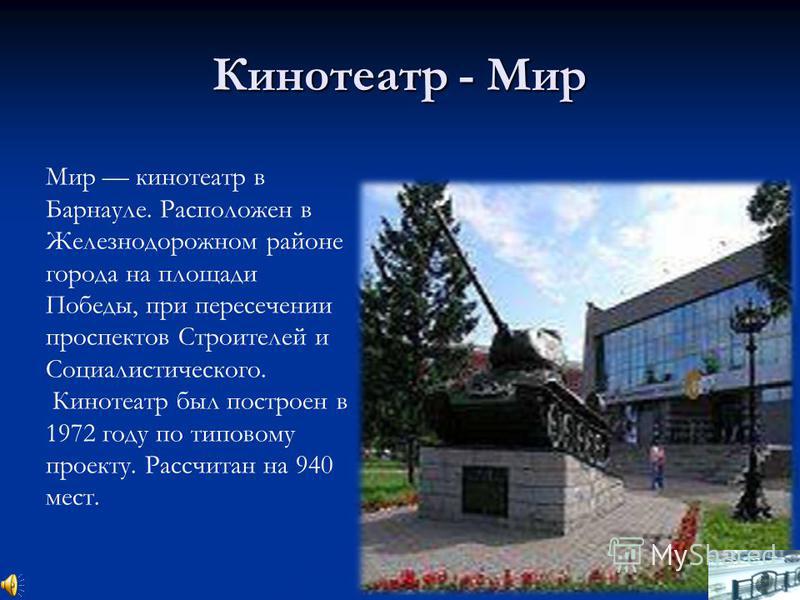 Кинотеатр - Мир

Мир — кинотеатр в Барнауле. Расположен в Железнодорожном районе города на площади Победы, при пересечении проспектов Строителей и Социалистического.

Кинотеатр был построен в 1972 году по типовому проекту. Рассчитан на 940 мест.

MyShared